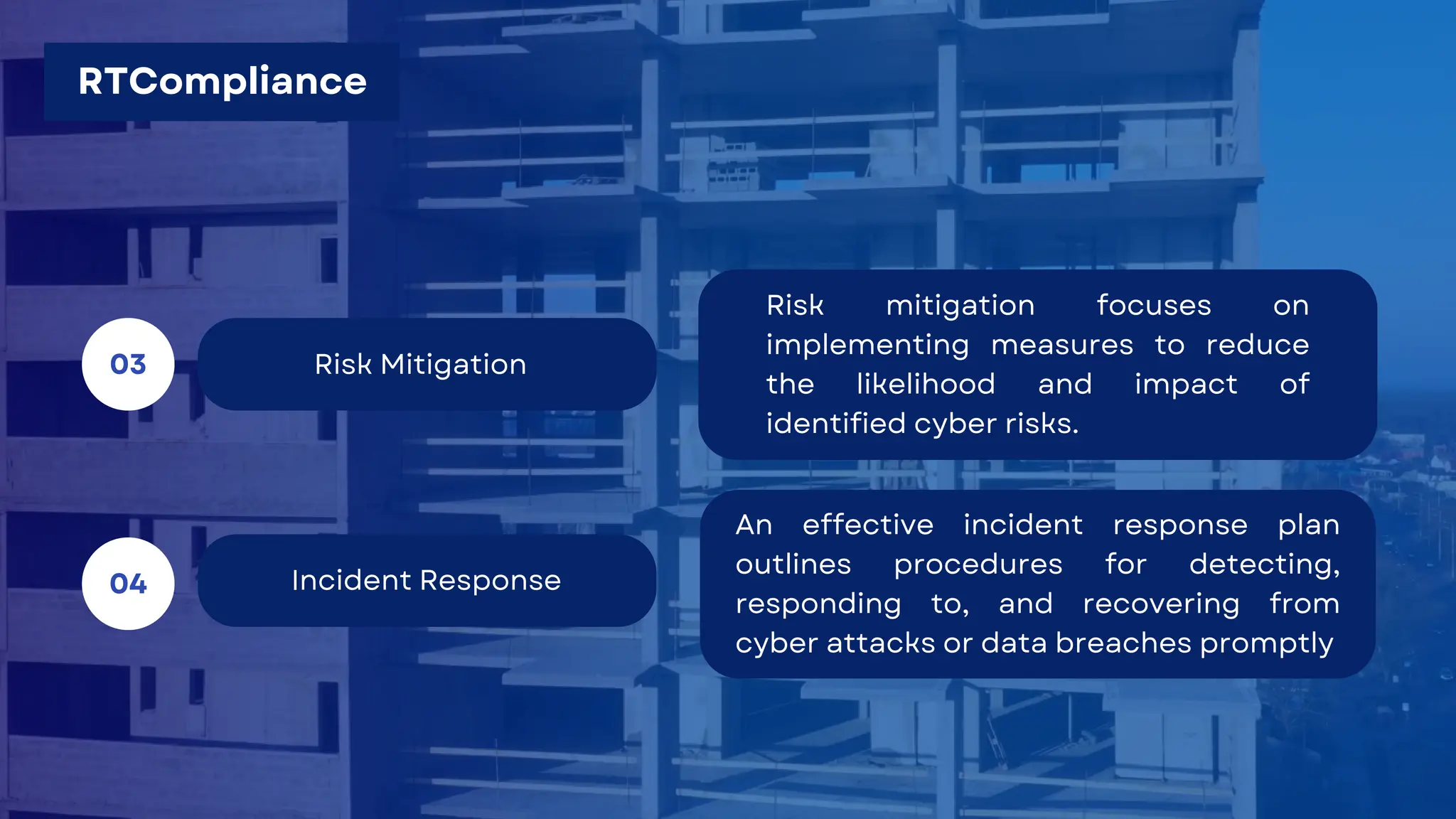 RTCompliance

03

Risk Mitigation

Risk mitigation focuses on implementing measures to reduce the likelihood and impact of identified cyber risks.

04

Incident Response

An effective incident response plan outlines procedures for detecting, responding to, and recovering from cyber attacks or data breaches promptly